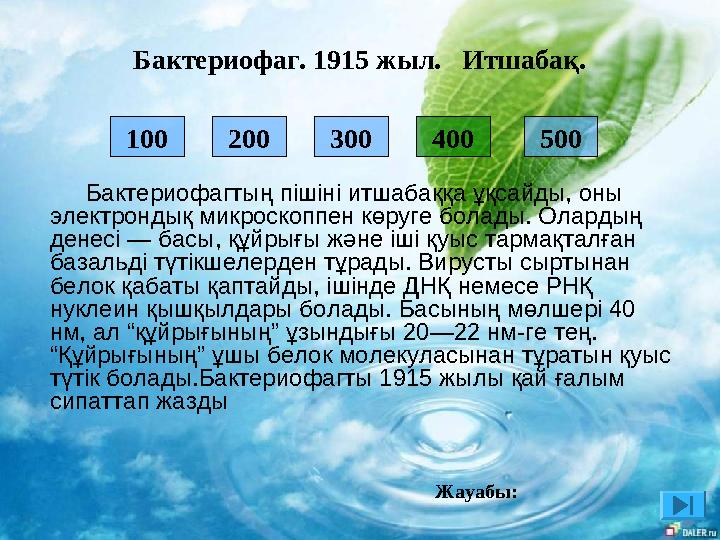 Бактериофаг. 1915 жыл.   Итшабақ.

100

200

300

400

500

Бактериофагтың пішіні итшабаққа ұқсайды, оны электрондық микроскоппен көруге болады. Олардың денесі — басы, құйрығы және іші қуыс тармақталған базальді түтікшелерден тұрады. Вирусты сыртынан белок қабаты қаптайды, ішінде ДНҚ немесе РНҚ нуклеин қышқылдары болады. Басының мөлшері 40 нм, ал “құйрығының” ұзындығы 20—22 нм-ге тең. “Құйрығының” ұшы белок молекуласынан тұратын қуыс түтік болады.Бактериофагты 1915 жылы қай ғалым сипаттап жазды

Жауабы:

DALER.ru